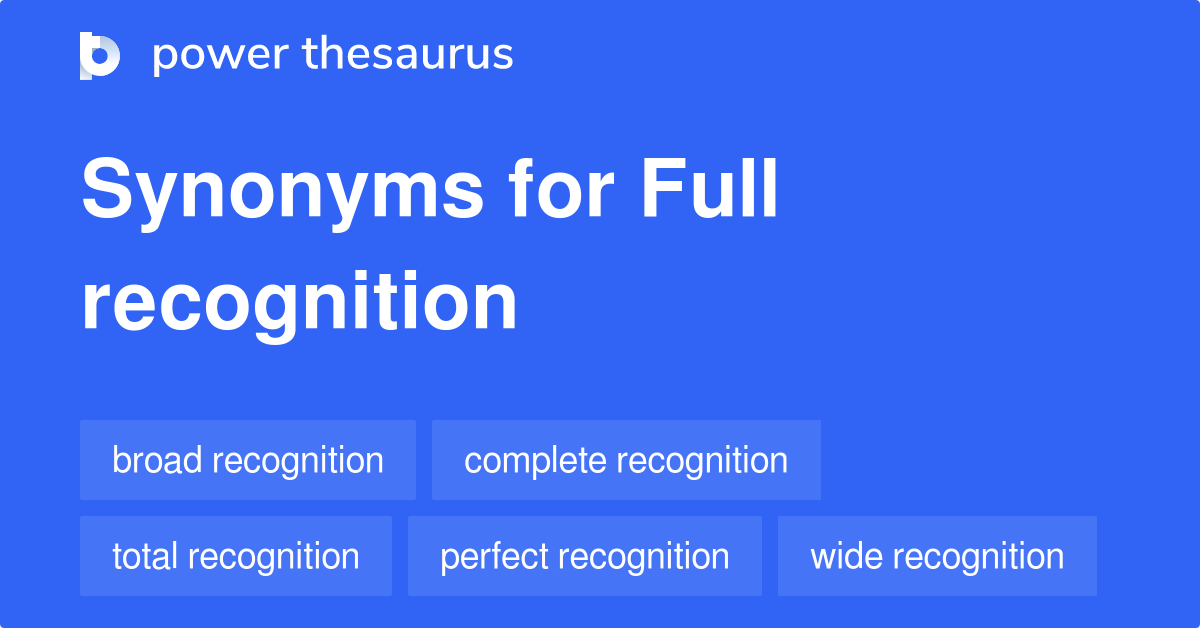 power thesaurus

Synonyms for Full recognition

broad recognition
complete recognition
total recognition
perfect recognition
wide recognition